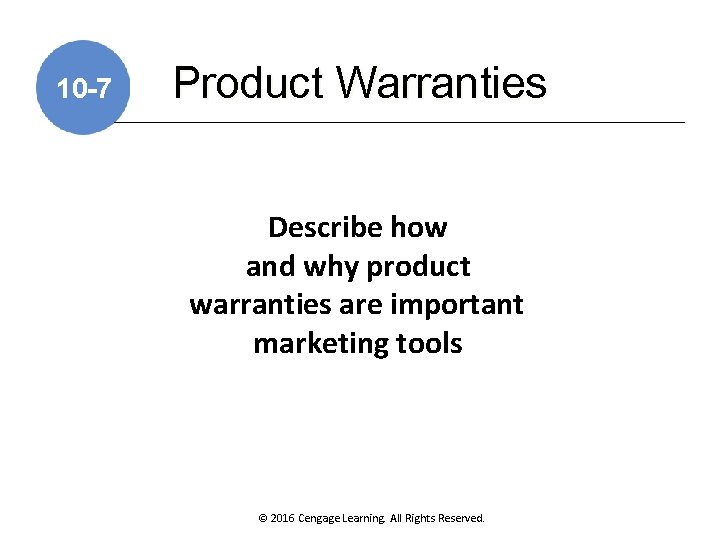 10-7

Product Warranties

Describe how and why product warranties are important marketing tools

© 2016 Cengage Learning. All Rights Reserved.